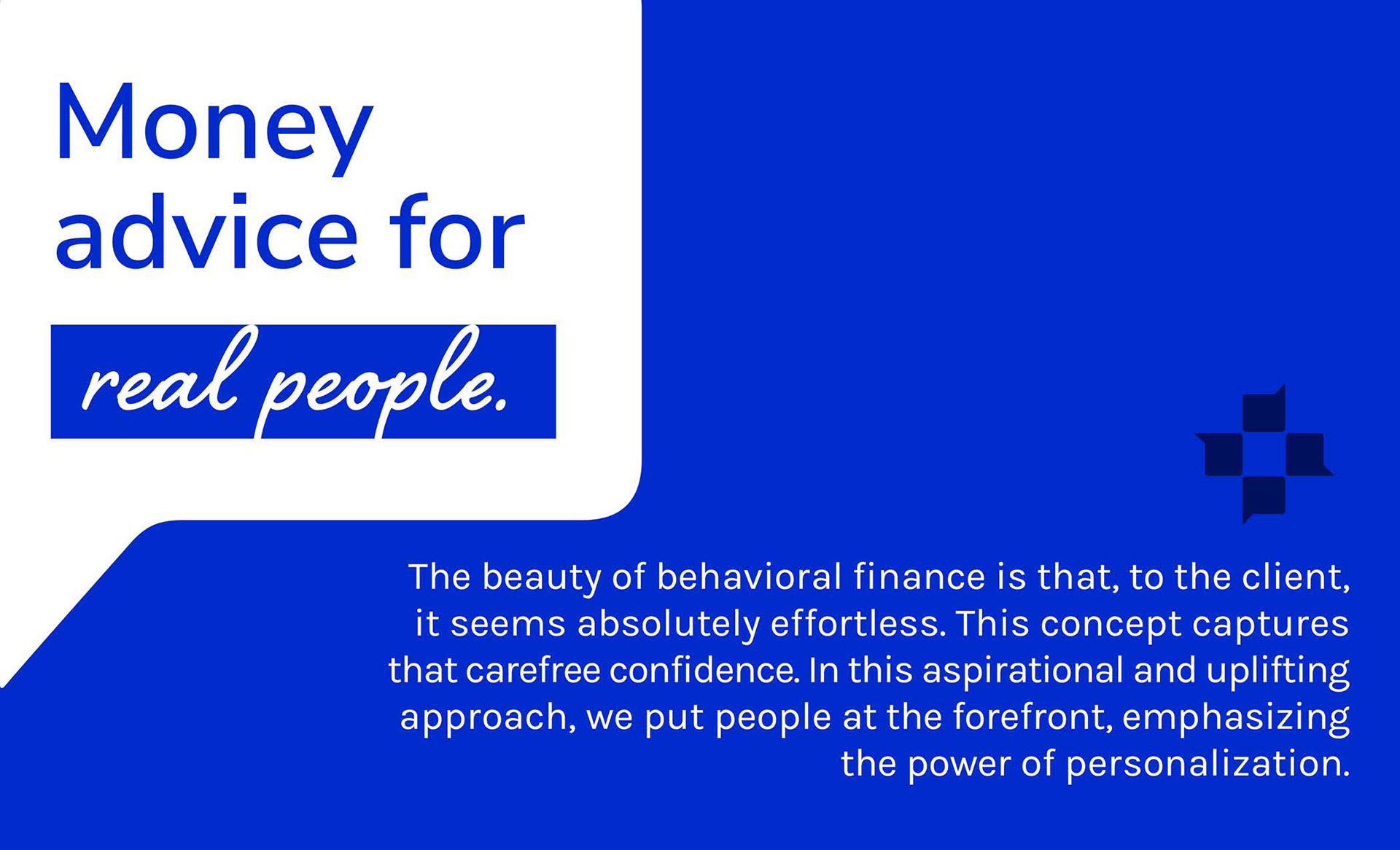 Money advice for real people.

The beauty of behavioral finance is that, to the client, it seems absolutely effortless. This concept captures that carefree confidence. In this aspirational and uplifting approach, we put people at the forefront, emphasizing the power of personalization.